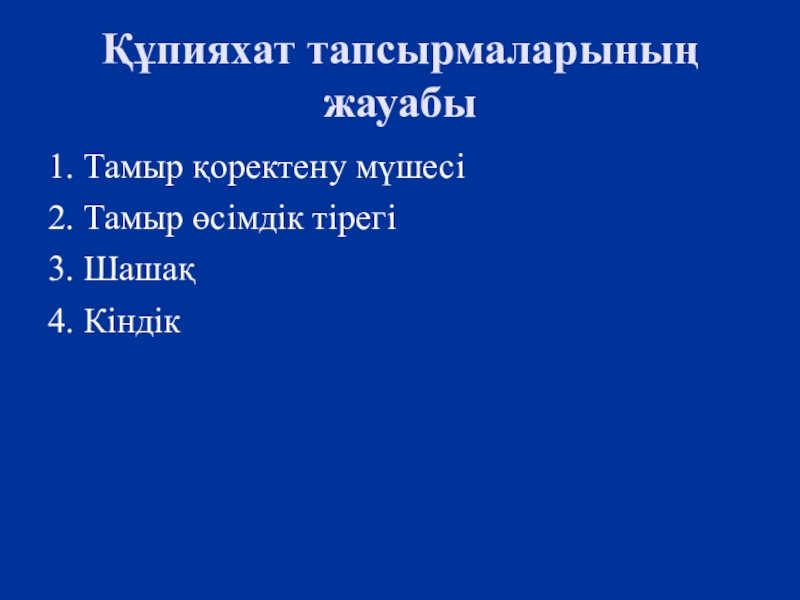 Құпияхат тапсырмаларының жауабы

1. Тамыр қоректену мүшесі
2. Тамыр өсімдік тірегі
3. Шашақ
4. Кіндік